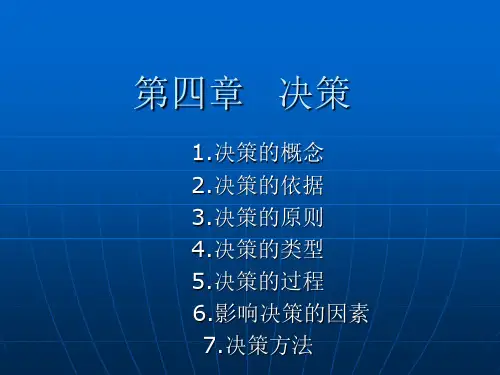 第四章　决策

1.决策的概念
2.决策的依据
3.决策的原则
4.决策的类型
5.决策的过程
6.影响决策的因素
7.决策方法